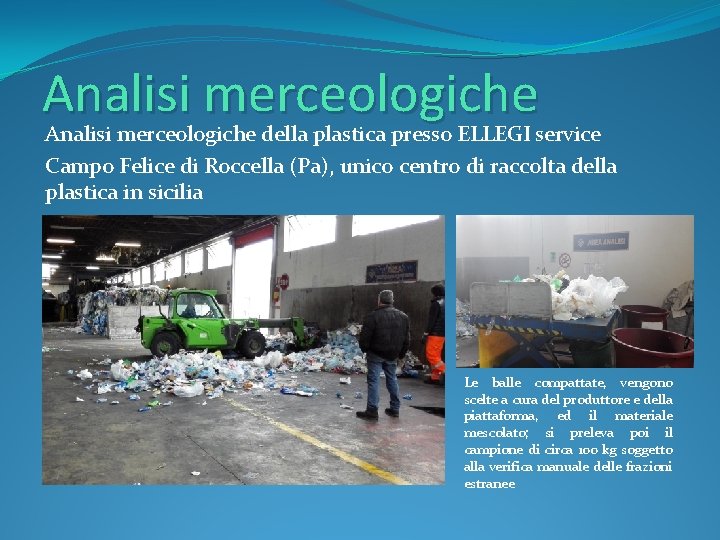 Analisi merceologiche

Analisi merceologiche della plastica presso ELLEGI service

Campo Felice di Roccella (Pa), unico centro di raccolta della plastica in sicilia

AREA ANALISI

Le balle compattate, vengono scelte a cura del produttore e della piattaforma, ed il materiale mescolato; si preleva poi il campione di circa 100 kg soggetto alla verifica manuale delle frazioni estranee